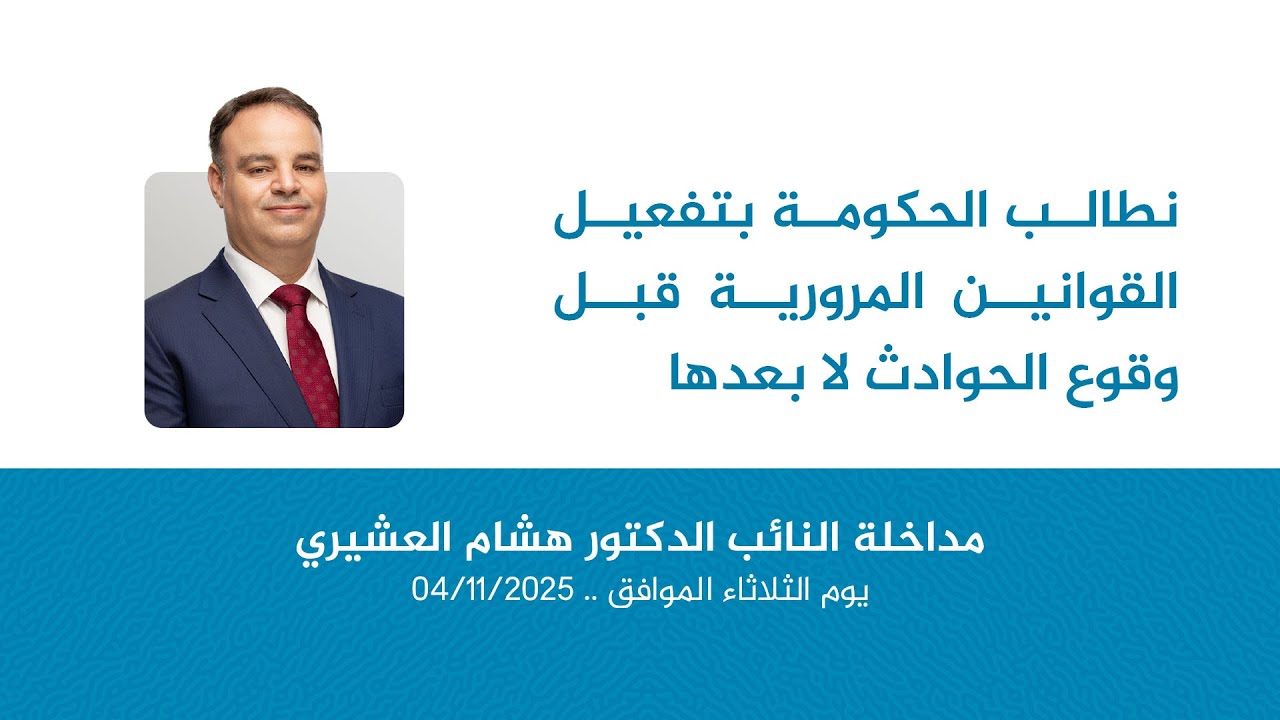 نطالب الحكومة بتفعيل القوانين المرورية قبل وقوع الحوادث لا بعدها

مداخلة النائب الدكتور هشام العشيري
يوم الثلاثاء الموافق .. 04/11/2025